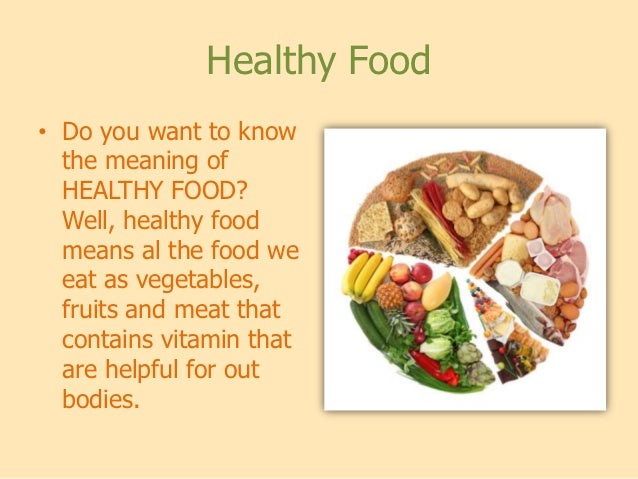 Healthy Food

• Do you want to know the meaning of HEALTHY FOOD? Well, healthy food means al the food we eat as vegetables, fruits and meat that contains vitamin that are helpful for out bodies.